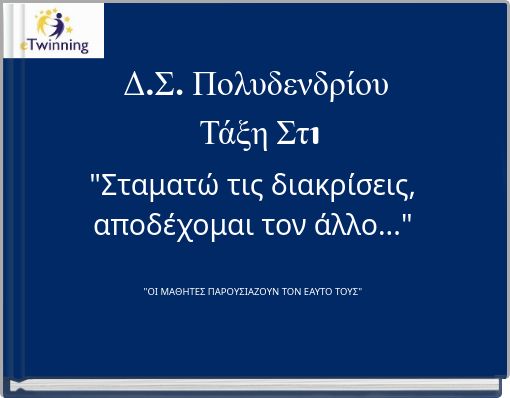 eTwinning

Δ.Σ. Πολυδενδρίου

Τάξη Στ1

"Σταματώ τις διακρίσεις, αποδέχομαι τον άλλο..."

"ΟΙ ΜΑΘΗΤΕΣ ΠΑΡΟΥΣΙΑΖΟΥΝ ΤΟΝ ΕΑΥΤΟ ΤΟΥΣ"